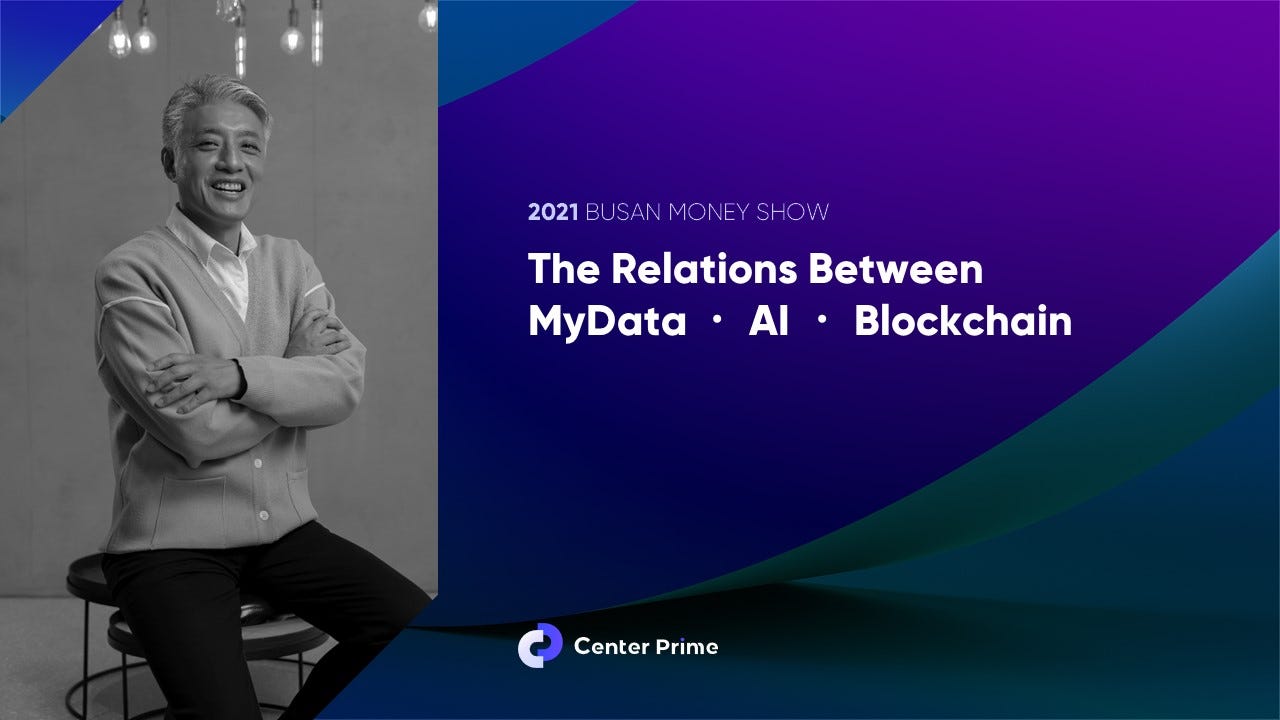 2021 BUSAN MONEY SHOW

The Relations Between MyData · AI · Blockchain

Center Prime